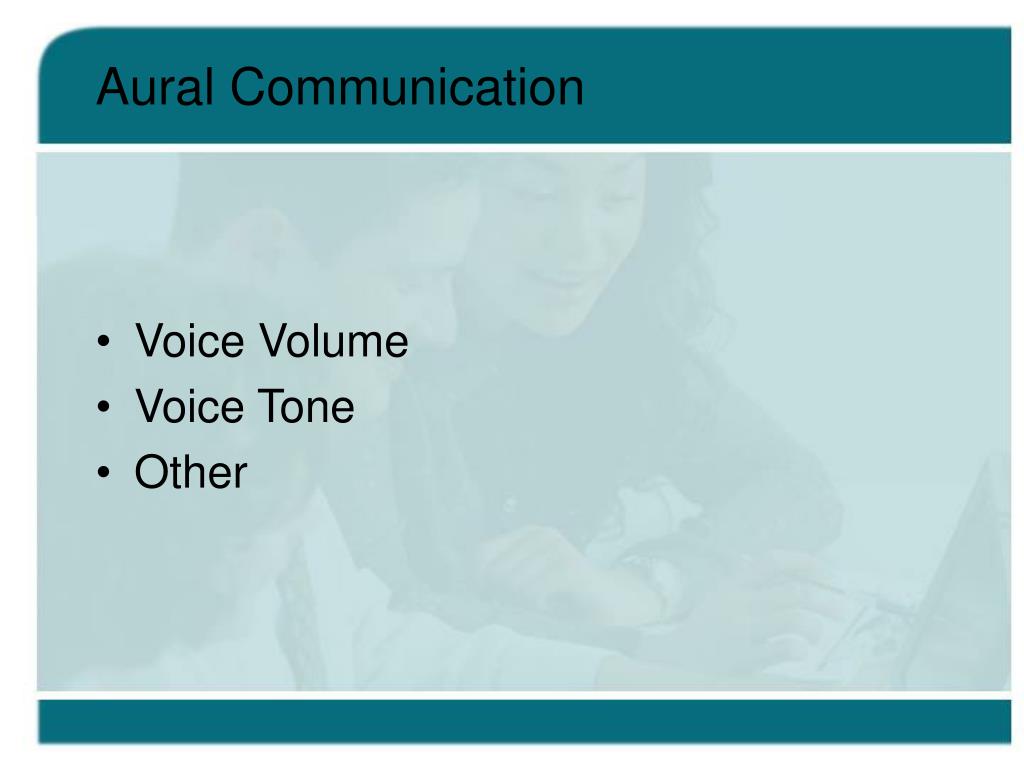 Aural Communication

• Voice Volume
• Voice Tone
• Other